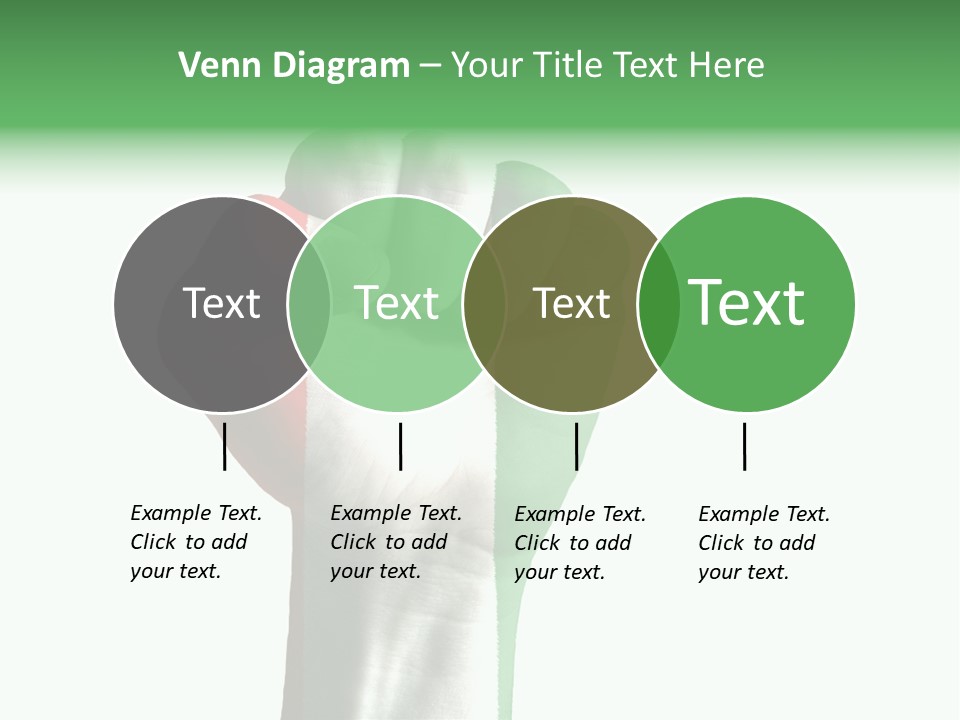 Venn Diagram – Your Title Text Here

Text

Text

Text

Text

Example Text. Click to add your text.

Example Text. Click to add your text.

Example Text. Click to add your text.

Example Text. Click to add your text.